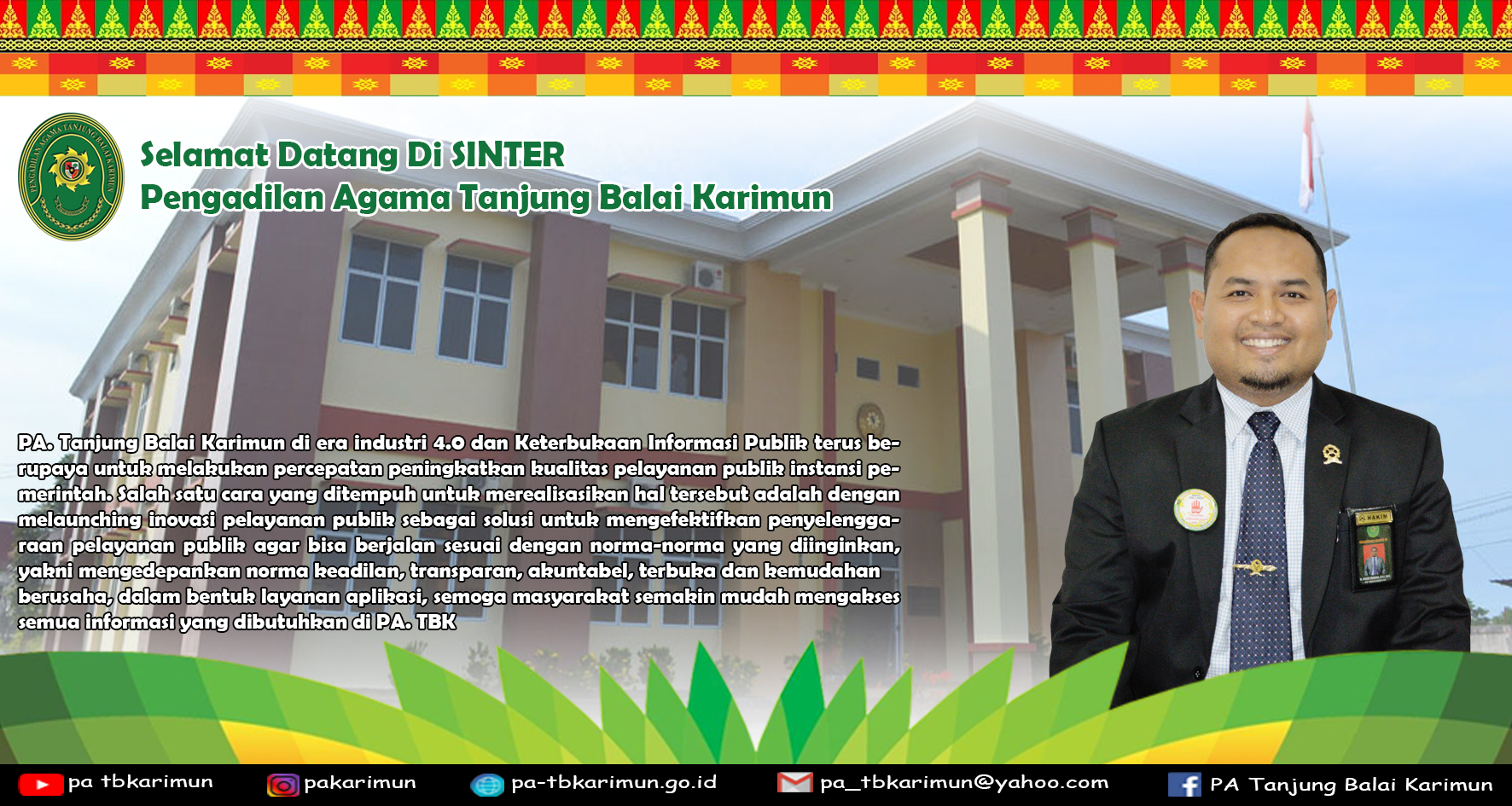 PENGADILAN AGAMA TANJUNG BALAI KARIMUN

Selamat Datang Di SINTER
Pengadilan Agama Tanjung Balai Karimun

PA. Tanjung Balai Karimun di era industri 4.0 dan Keterbukaan Informasi Publik terus berupaya untuk melakukan percepatan peningkatkan kualitas pelayanan publik instansi pemerintah. Salah satu cara yang ditempuh untuk merealisasikan hal tersebut adalah dengan melaunching inovasi pelayanan publik sebagai solusi untuk mengefektifkan penyelenggaraan pelayanan publik agar bisa berjalan sesuai dengan norma-norma yang diinginkan, yakni mengedepankan norma keadilan, transparan, akuntabel, terbuka dan kemudahan berusaha, dalam bentuk layanan aplikasi, semoga masyarakat semakin mudah mengakses semua informasi yang dibutuhkan di PA. TBK

HAKIM

pa tbkarimun pakarimun pa-tbkarimun.go.id pa_tbkarimun@yahoo.com PA Tanjung Balai Karimun